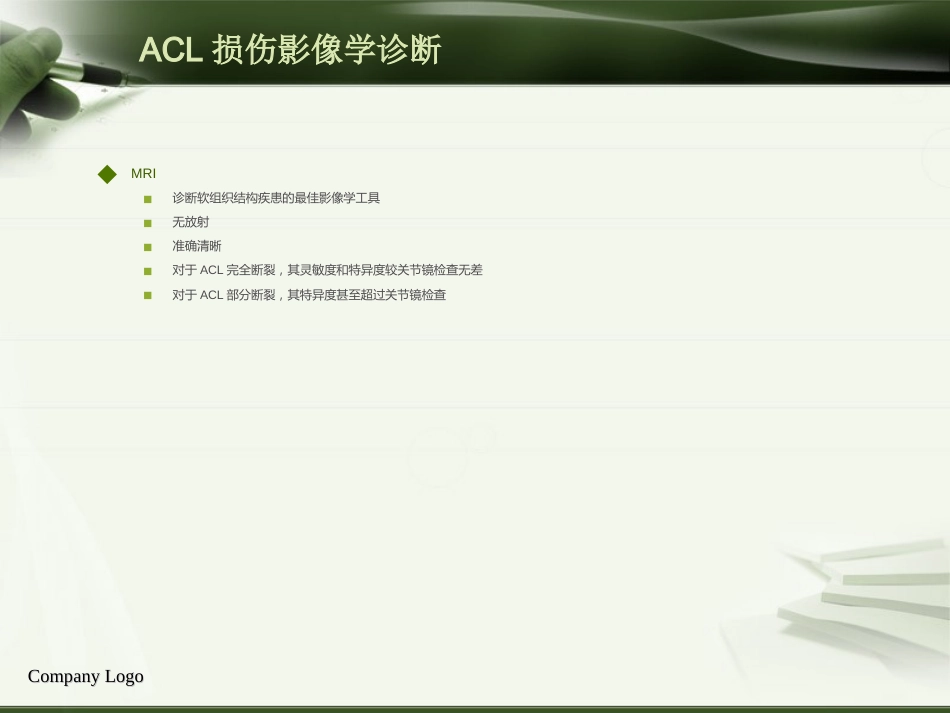 ACL 损伤影像学诊断

MRI

诊断软组织结构疾患的最佳影像学工具

无放射

准确清晰

对于 ACL 完全断裂，其灵敏度和特异度较关节镜检查无差

对于 ACL 部分断裂，其特异度甚至超过关节镜检查

Company Logo